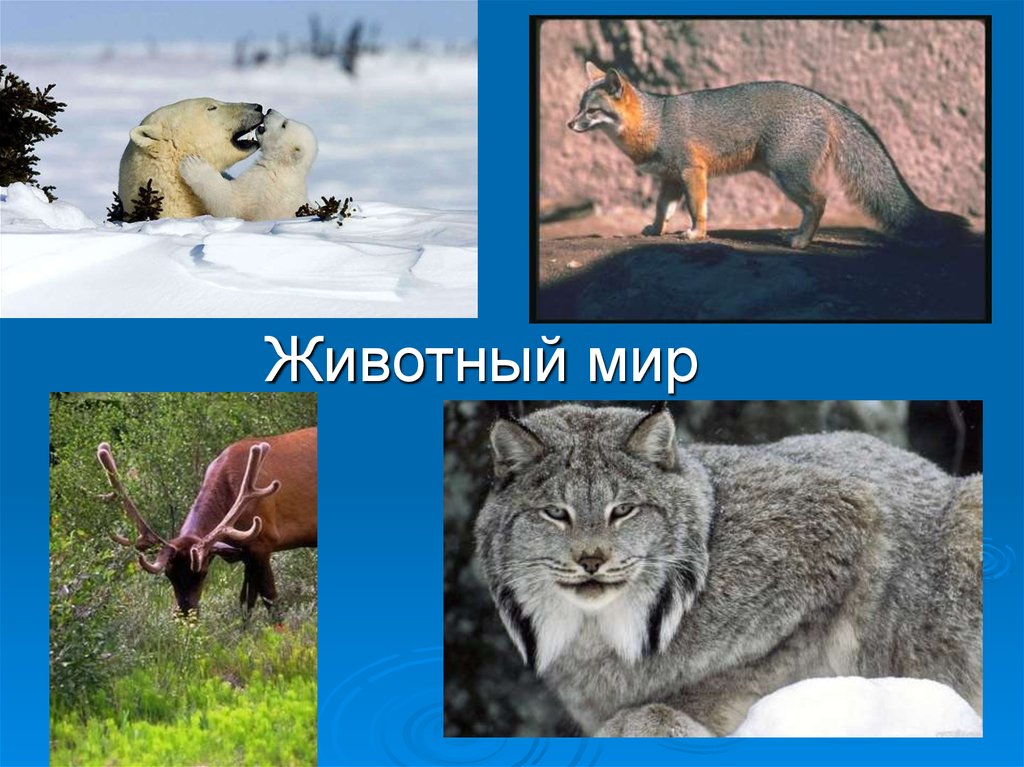 Животный мир